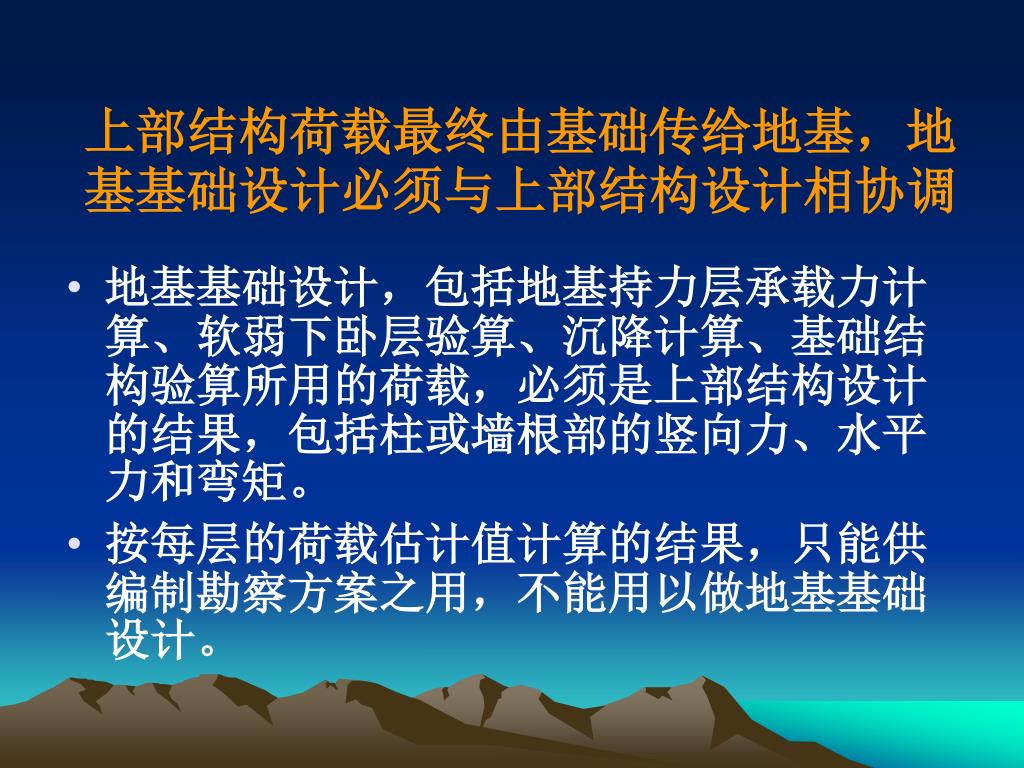 上部结构荷载最终由基础传给地基，地基基础设计必须与上部结构设计相协调

• 地基基础设计，包括地基持力层承载力计算、软弱下卧层验算、沉降计算、基础结构验算所用的荷载，必须是上部结构设计的结果，包括柱或墙根部的竖向力、水平力和弯矩。

• 按每层的荷载估计值计算的结果，只能供编制勘察方案之用，不能用以做地基基础设计。